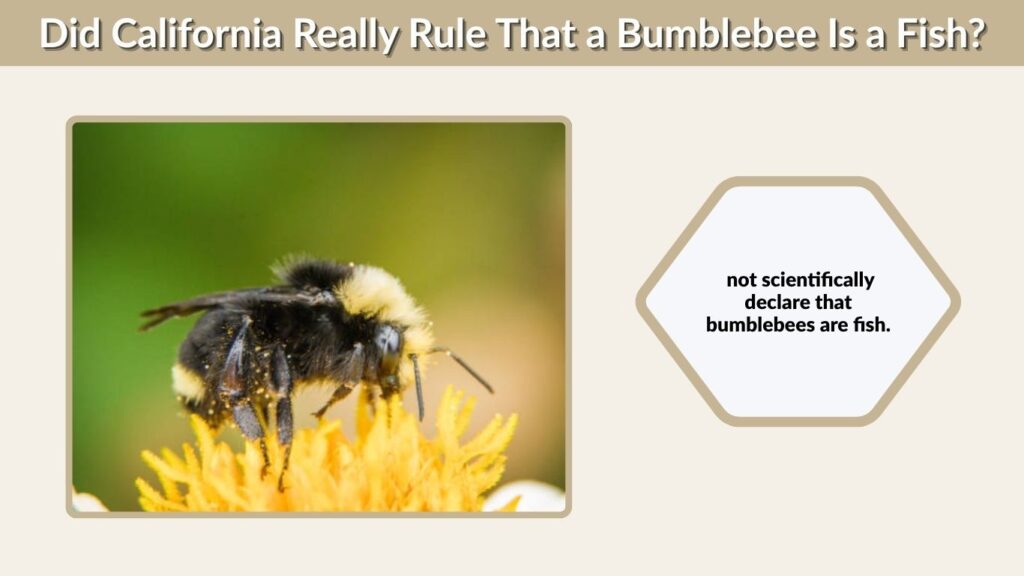 Did California Really Rule That a Bumblebee Is a Fish?

not scientifically declare that bumblebees are fish.